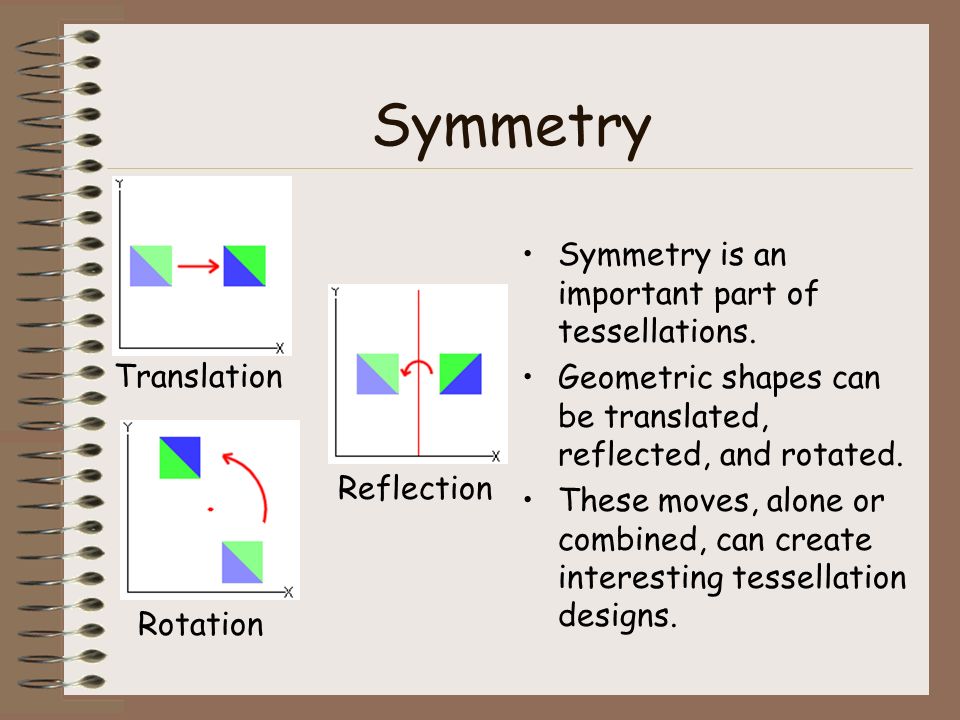 Symmetry

Y

X

Translation

Y

X

Rotation

Y

X

Reflection

• Symmetry is an important part of tessellations.
• Geometric shapes can be translated, reflected, and rotated.
• These moves, alone or combined, can create interesting tessellation designs.